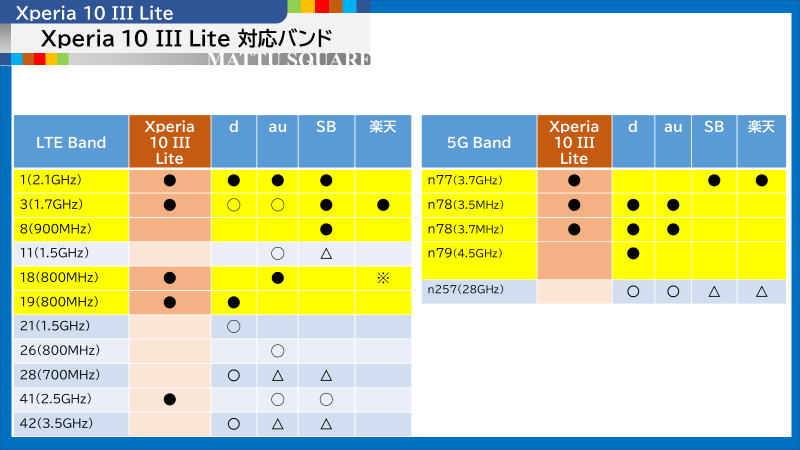 Xperia 10 III Lite

Xperia 10 III Lite 対応バンド

MATTU SQUARE

| LTE Band | Xperia 10 III Lite | d | au | SB | 楽天 |
|---|---|---|---|---|---|
| 1(2.1GHz) | ● | ● | ● | ● | |
| 3(1.7GHz) | ● | ○ | ○ | ● | ● |
| 8(900MHz) | | | | ● | |
| 11(1.5GHz) | | | ○ | △ | |
| 18(800MHz) | ● | | ● | | ※ |
| 19(800MHz) | ● | ● | | | |
| 21(1.5GHz) | | ○ | | | |
| 26(800MHz) | | | ○ | | |
| 28(700MHz) | | ○ | △ | △ | |
| 41(2.5GHz) | ● | | ○ | ○ | |
| 42(3.5GHz) | | ○ | △ | △ | |

| 5G Band | Xperia 10 III Lite | d | au | SB | 楽天 |
|---|---|---|---|---|---|
| n77(3.7GHz) | ● | | | ● | ● |
| n78(3.5MHz) | ● | ● | ● | | |
| n78(3.7MHz) | ● | ● | ● | | |
| n79(4.5GHz) | | ● | | | |
| n257(28GHz) | | ○ | ○ | △ | △ |